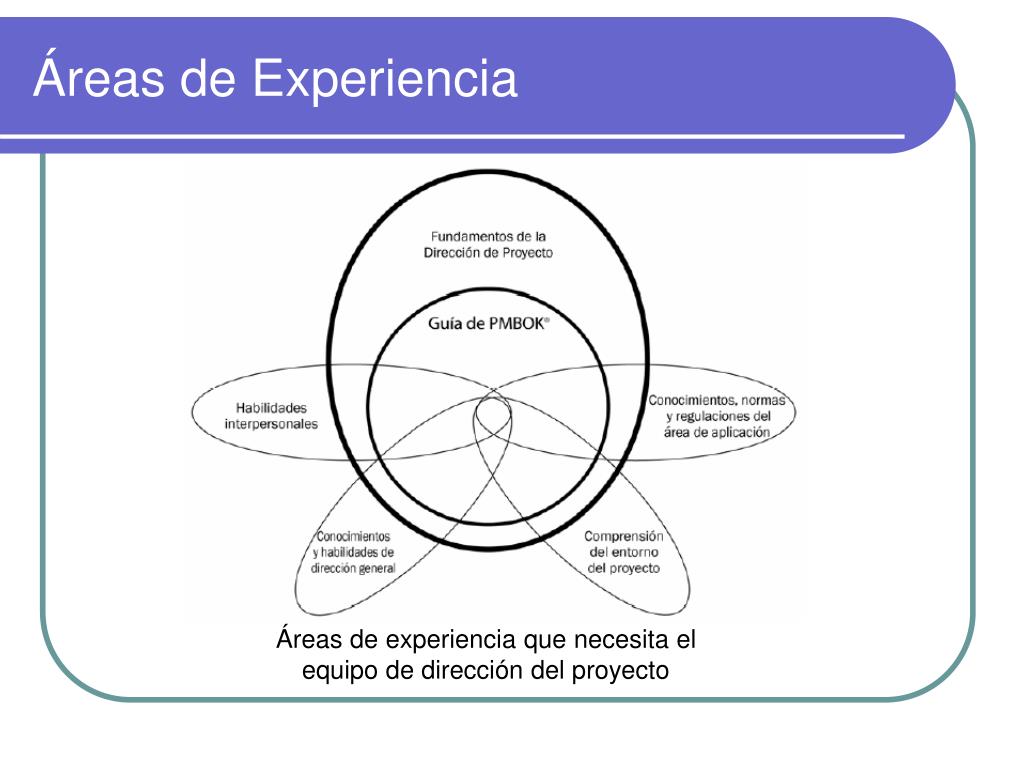 Áreas de Experiencia

Fundamentos de la Dirección de Proyecto

Guía de PMBOK®

Habilidades interpersonales

Conocimientos, normas y regulaciones del área de aplicación

Conocimientos y habilidades de dirección general

Comprensión del entorno del proyecto

Áreas de experiencia que necesita el equipo de dirección del proyecto